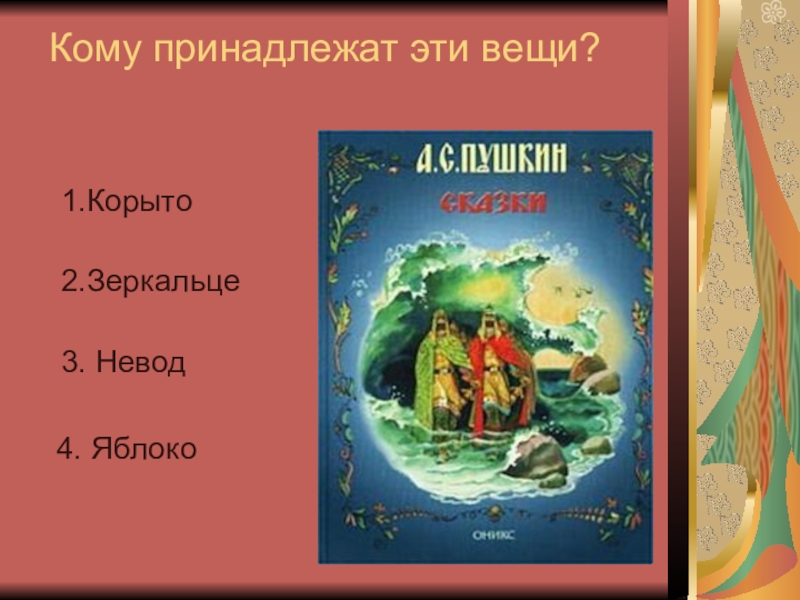 Кому принадлежат эти вещи?

1.Корыто

2.Зеркальце

3. Невод

4. Яблоко

А.С.ПУШКИН
СКАЗКИ
ОНИКС